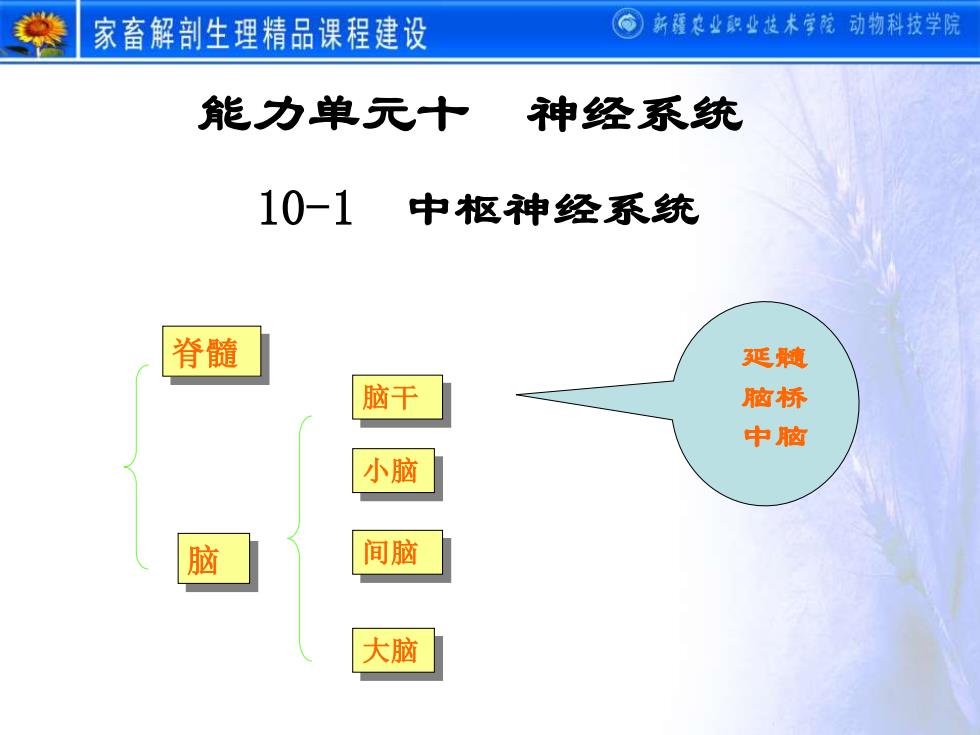 家畜解剖生理精品课程建设

新疆农业职业技术学院 动物科技学院

能力单元十 神经系统

10-1 中枢神经系统

脊髓

脑

脑干

小脑

间脑

大脑

延髓
脑桥
中脑